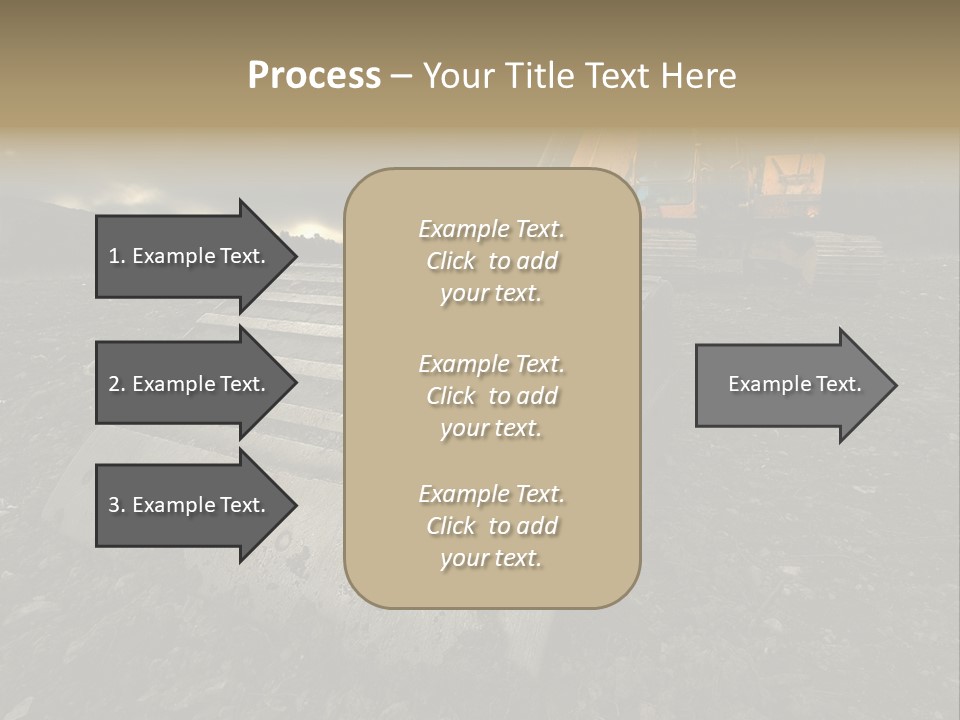 Process – Your Title Text Here

1. Example Text.

2. Example Text.

3. Example Text.

Example Text. Click to add your text.

Example Text. Click to add your text.

Example Text. Click to add your text.

Example Text.